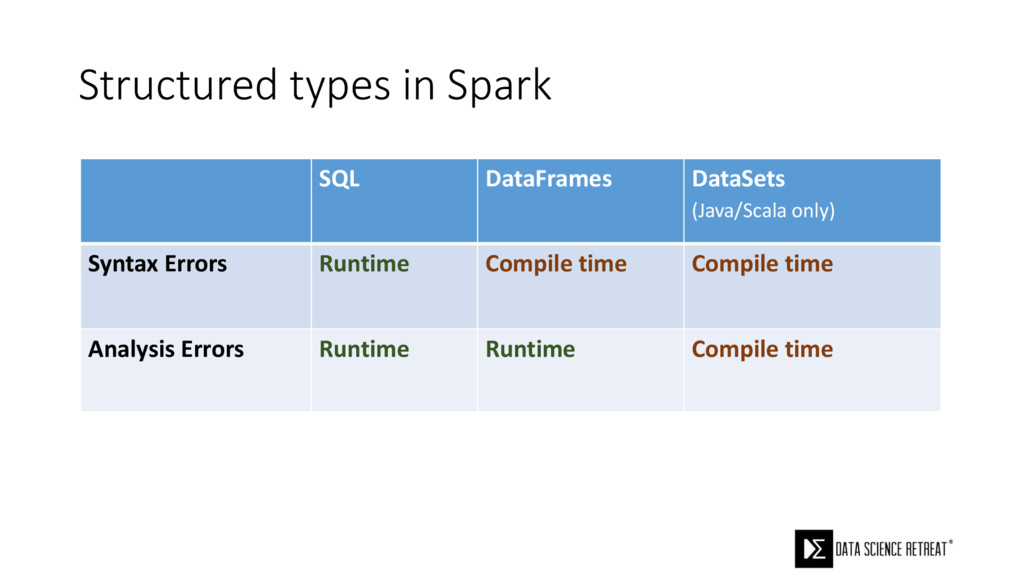 Structured types in Spark

| | SQL | DataFrames | DataSets (Java/Scala only) |
|---|---|---|---|
| Syntax Errors | Runtime | Compile time | Compile time |
| Analysis Errors | Runtime | Runtime | Compile time |

DATA SCIENCE RETREAT®